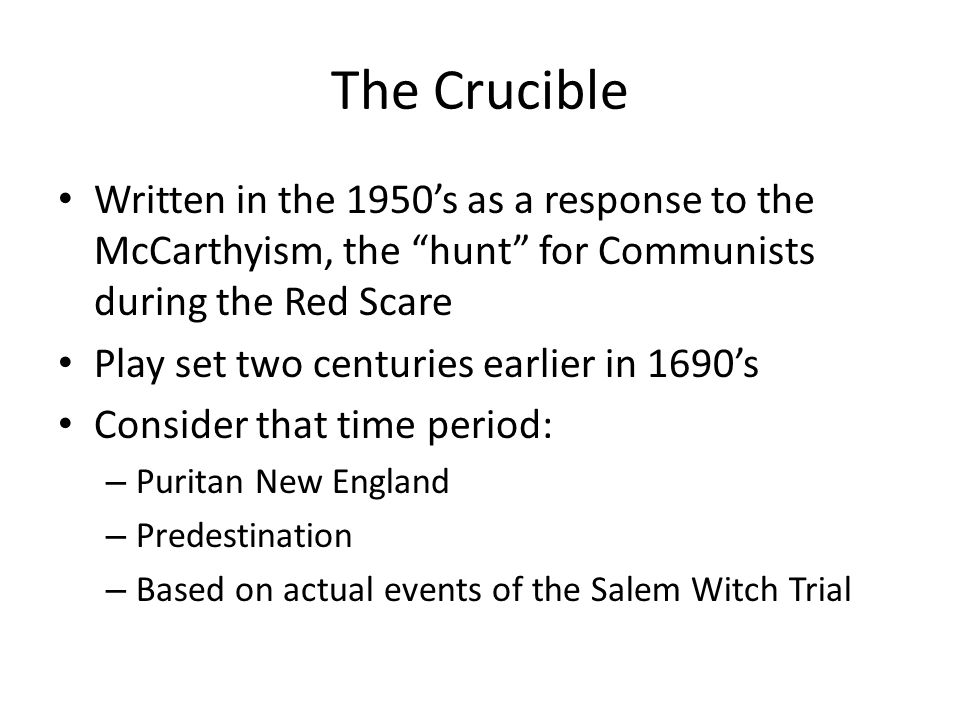 The Crucible

• Written in the 1950’s as a response to the McCarthyism, the “hunt” for Communists during the Red Scare
• Play set two centuries earlier in 1690’s
• Consider that time period:
– Puritan New England
– Predestination
– Based on actual events of the Salem Witch Trial